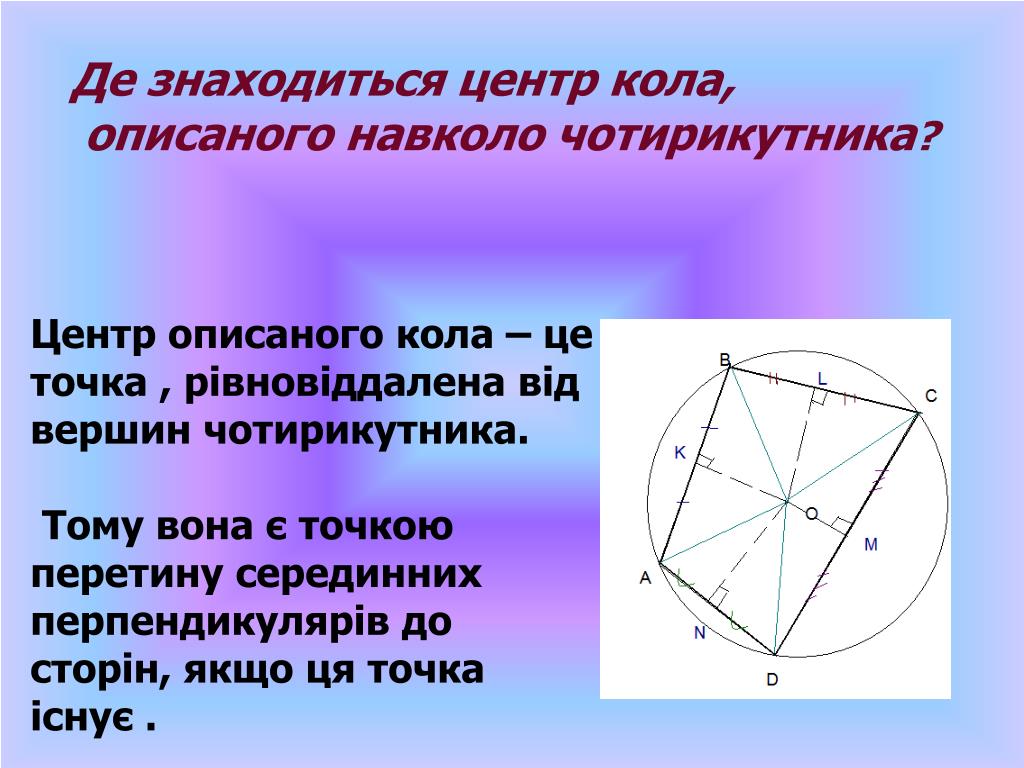 Де знаходиться центр кола, описаного навколо чотирикутника?

Центр описаного кола – це точка , рівновіддалена від вершин чотирикутника.

Тому вона є точкою перетину серединних перпендикулярів до сторін, якщо ця точка існує .

B
L
C
K
O
M
A
N
D